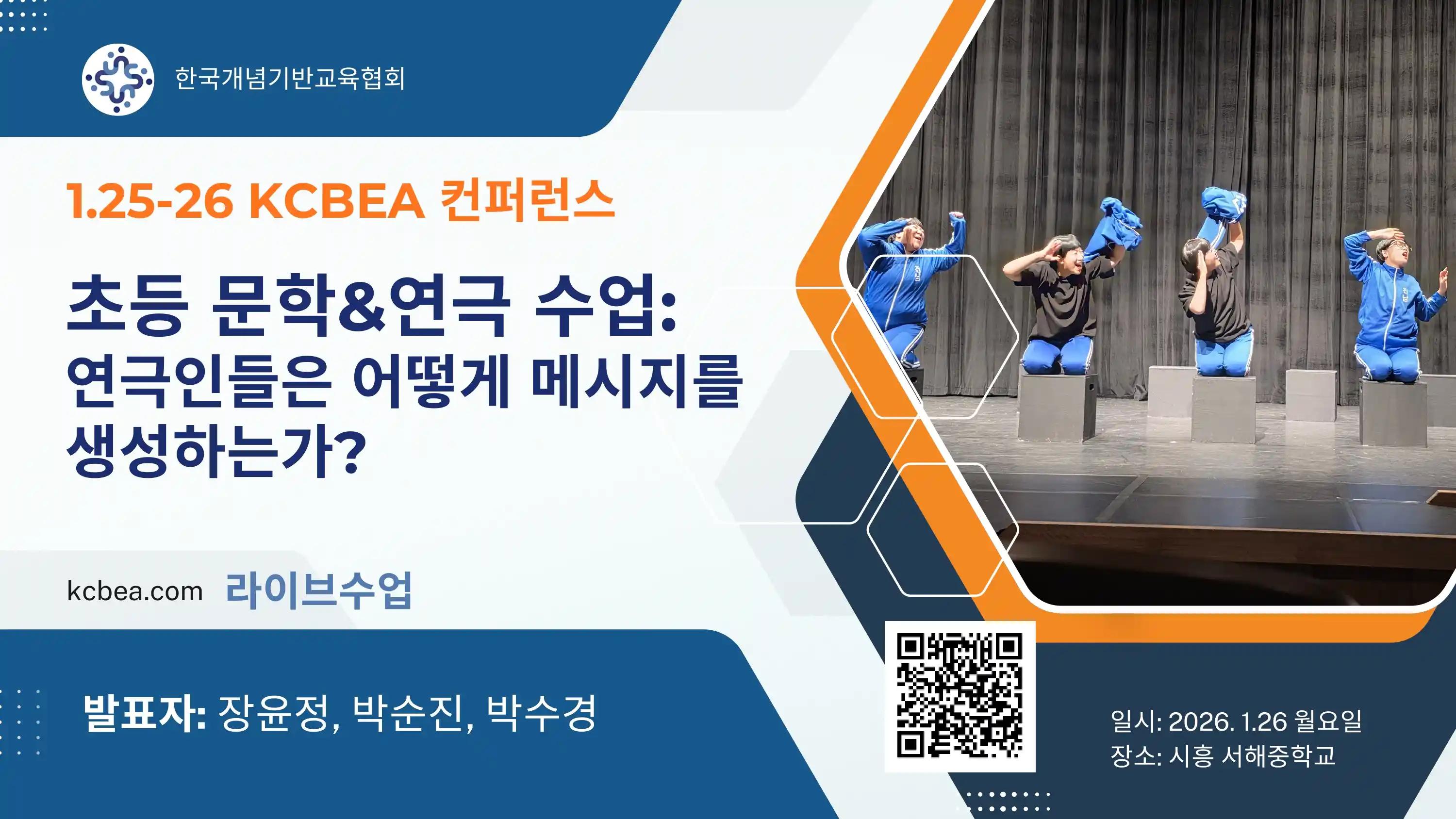 한국개념기반교육협회

1.25-26 KCBEA 컨퍼런스

초등 문학&연극 수업:
연극인들은 어떻게 메시지를 생성하는가?

kcbea.com 라이브수업

발표자: 장윤정, 박순진, 박수경

일시: 2026. 1.26 월요일
장소: 시흥 서해중학교